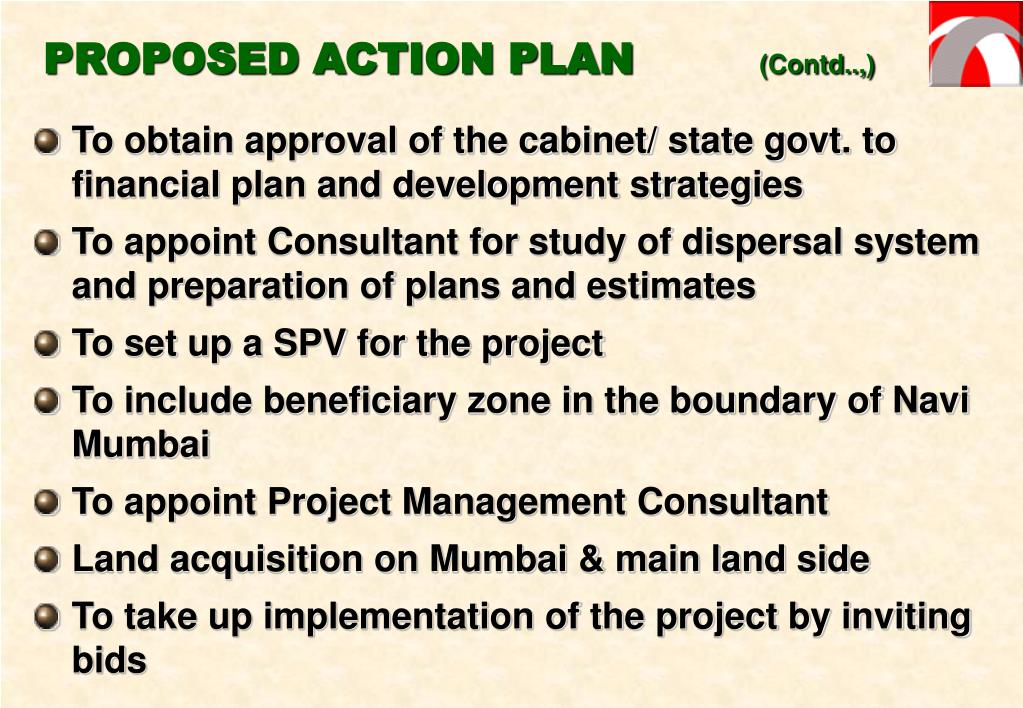 PROPOSED ACTION PLAN (Contd..,)

To obtain approval of the cabinet/ state govt. to financial plan and development strategies

To appoint Consultant for study of dispersal system and preparation of plans and estimates

To set up a SPV for the project

To include beneficiary zone in the boundary of Navi Mumbai

To appoint Project Management Consultant

Land acquisition on Mumbai & main land side

To take up implementation of the project by inviting bids